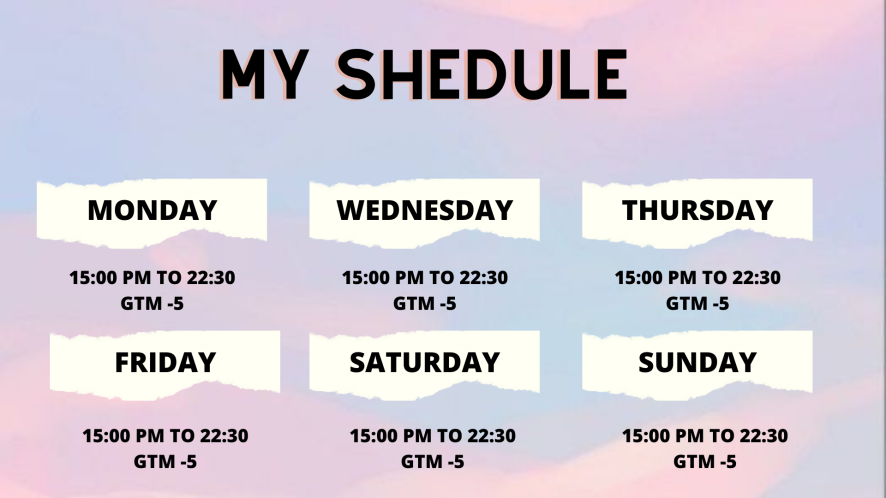 MY SHEDULE

MONDAY

15:00 PM TO 22:30
GTM -5

WEDNESDAY

15:00 PM TO 22:30
GTM -5

THURSDAY

15:00 PM TO 22:30
GTM -5

FRIDAY

15:00 PM TO 22:30
GTM -5

SATURDAY

15:00 PM TO 22:30
GTM -5

SUNDAY

15:00 PM TO 22:30
GTM -5